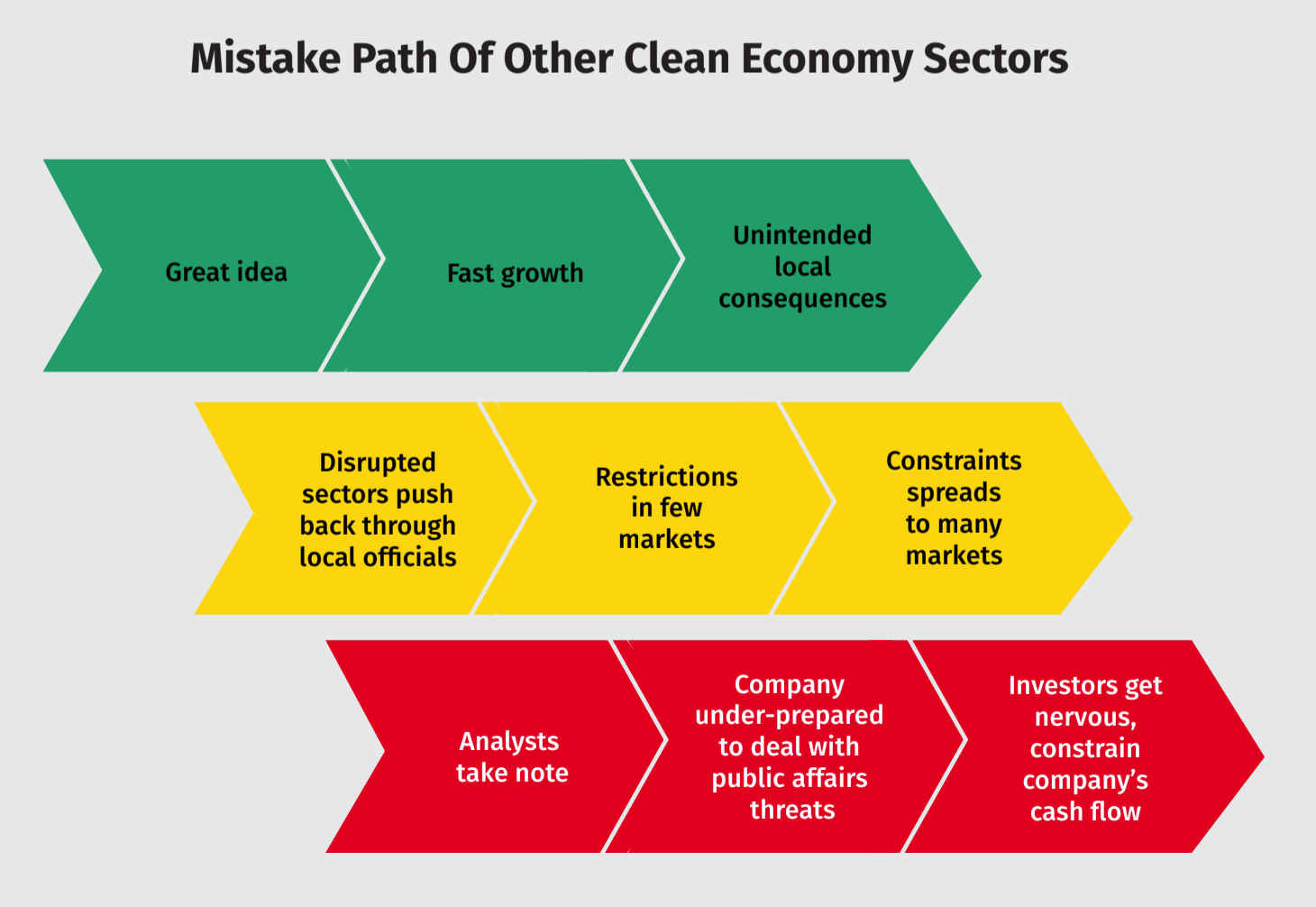 Mistake Path Of Other Clean Economy Sectors

Great idea

Fast growth

Unintended local consequences

Disrupted sectors push back through local officials

Restrictions in few markets

Constraints spreads to many markets

Analysts take note

Company under-prepared to deal with public affairs threats

Investors get nervous, constrain company's cash flow